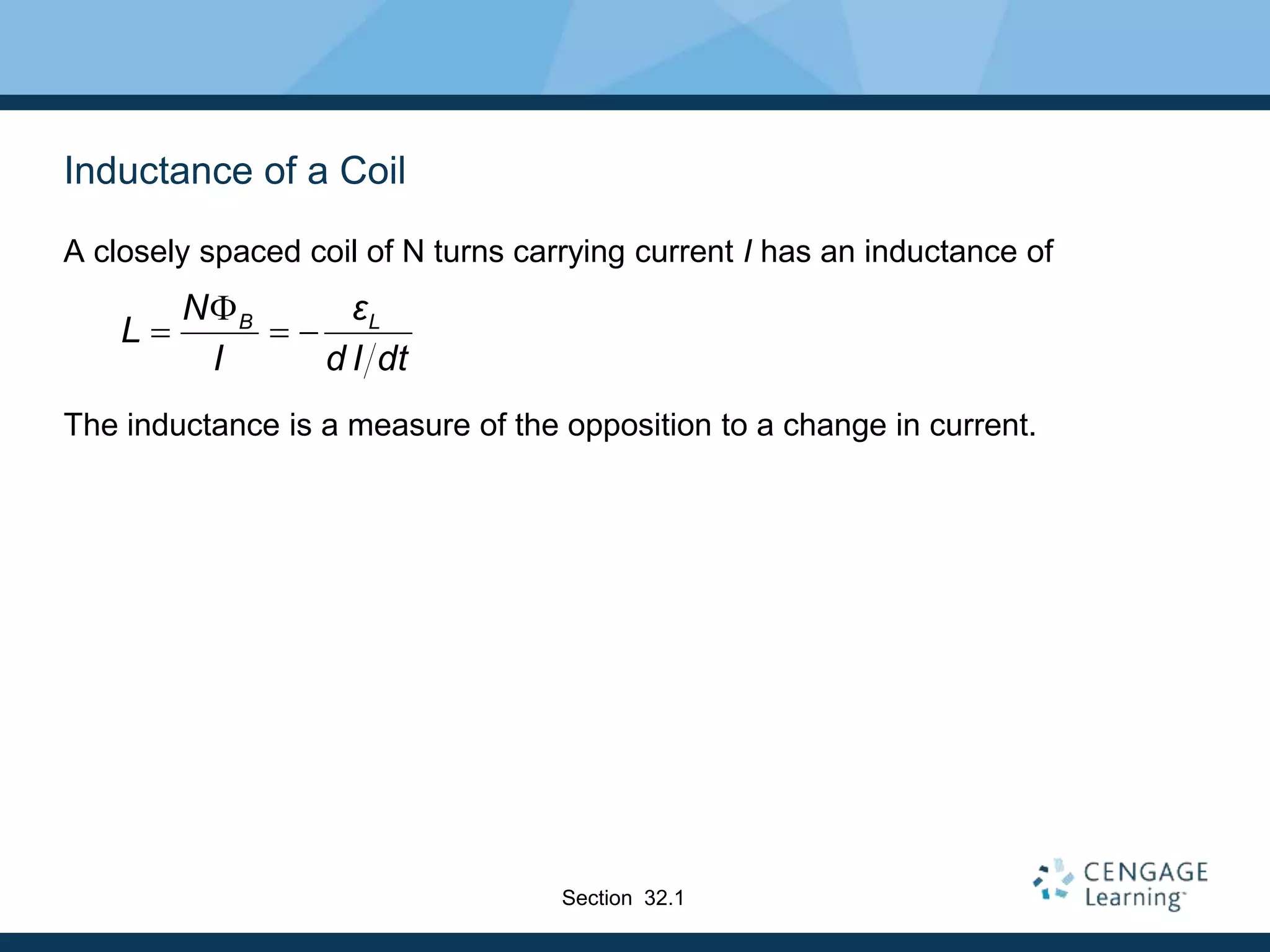 Inductance of a Coil

A closely spaced coil of N turns carrying current $I$ has an inductance of

$L = \frac{N\Phi_B}{I} = -\frac{\varepsilon_L}{dI/dt}$

The inductance is a measure of the opposition to a change in current.

Section 32.1

CENGAGE Learning